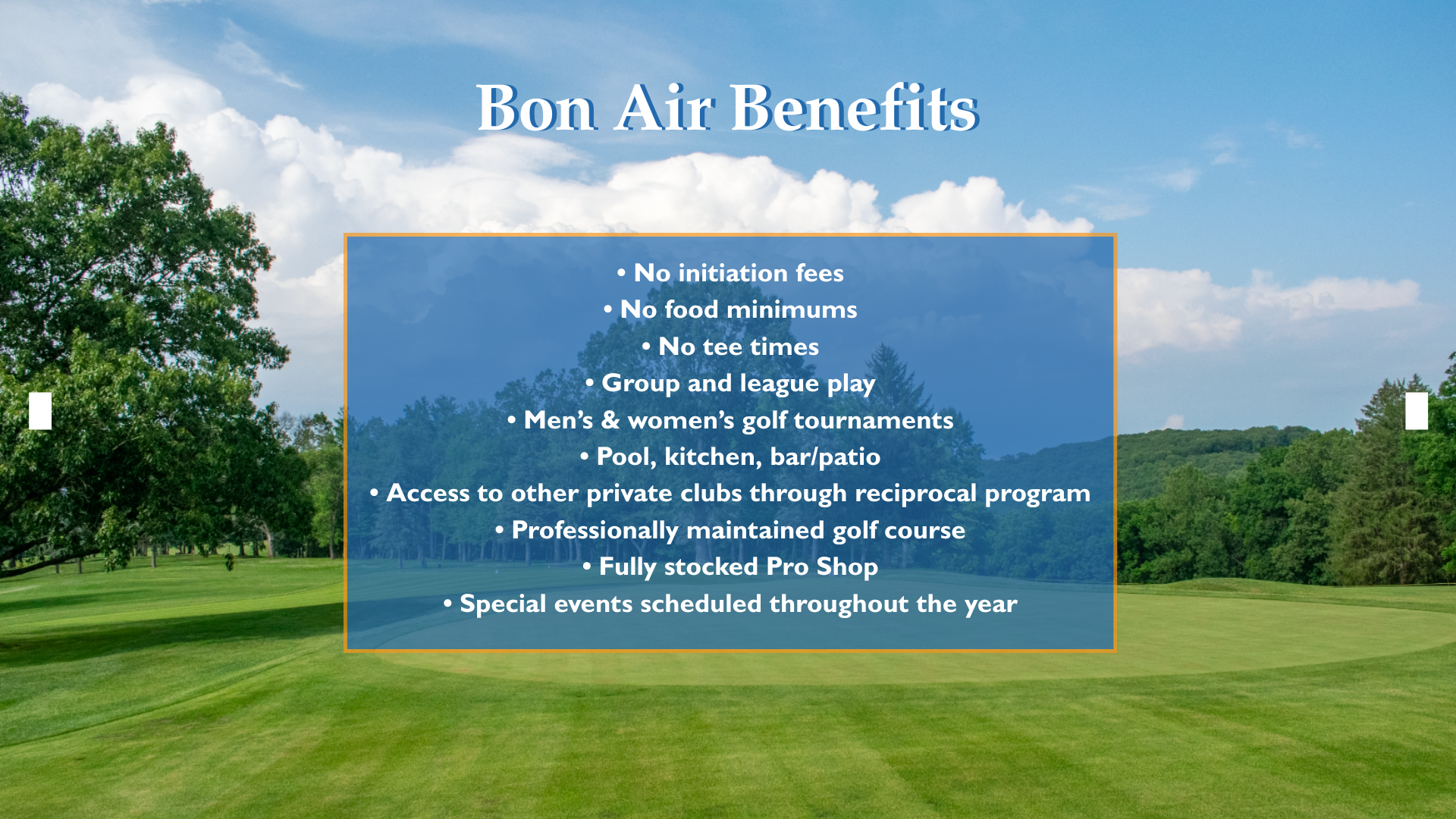 Bon Air Benefits

• No initiation fees
• No food minimums
• No tee times
• Group and league play
• Men's & women's golf tournaments
• Pool, kitchen, bar/patio
• Access to other private clubs through reciprocal program
• Professionally maintained golf course
• Fully stocked Pro Shop
• Special events scheduled throughout the year